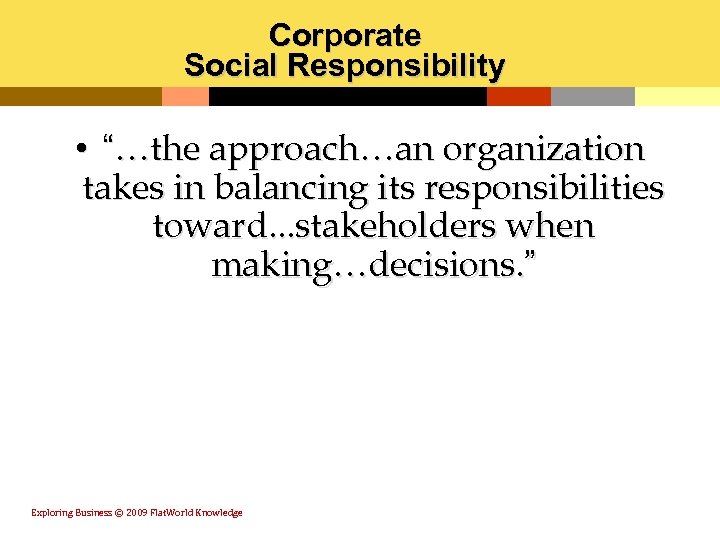 Corporate
Social Responsibility

• "…the approach…an organization takes in balancing its responsibilities toward...stakeholders when making…decisions."

Exploring Business © 2009 FlatWorld Knowledge